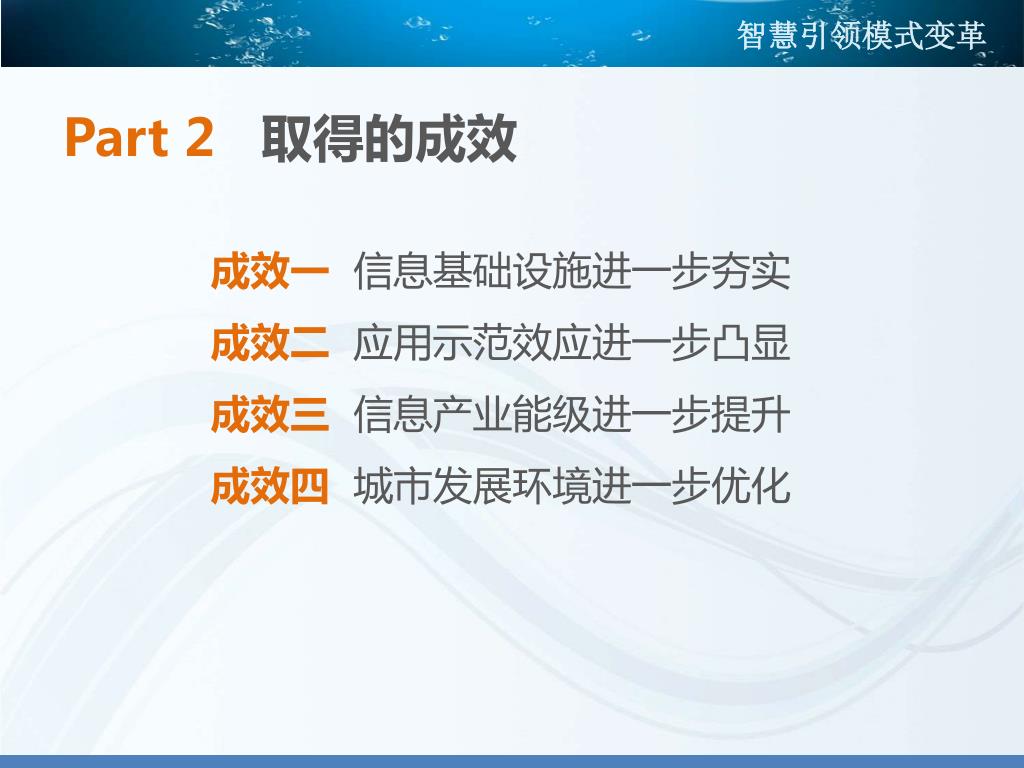 智慧引领模式变革

Part 2 取得的成效

成效一 信息基础设施进一步夯实

成效二 应用示范效应进一步凸显

成效三 信息产业能级进一步提升

成效四 城市发展环境进一步优化